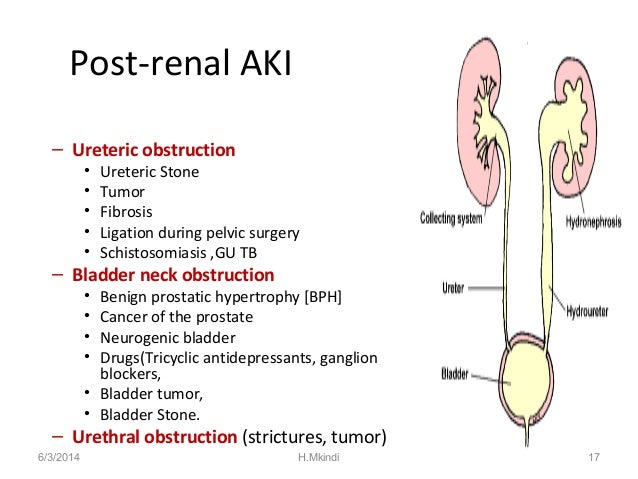 Post-renal AKI

– Ureteric obstruction
• Ureteric Stone
• Tumor
• Fibrosis
• Ligation during pelvic surgery
• Schistosomiasis ,GU TB
– Bladder neck obstruction
• Benign prostatic hypertrophy [BPH]
• Cancer of the prostate
• Neurogenic bladder
• Drugs(Tricyclic antidepressants, ganglion blockers,
• Bladder tumor,
• Bladder Stone.
– Urethral obstruction (strictures, tumor)

Collecting system
Hydronephrosis
Ureter
Hydroureter
Bladder

6/3/2014
H.Mkindi
17